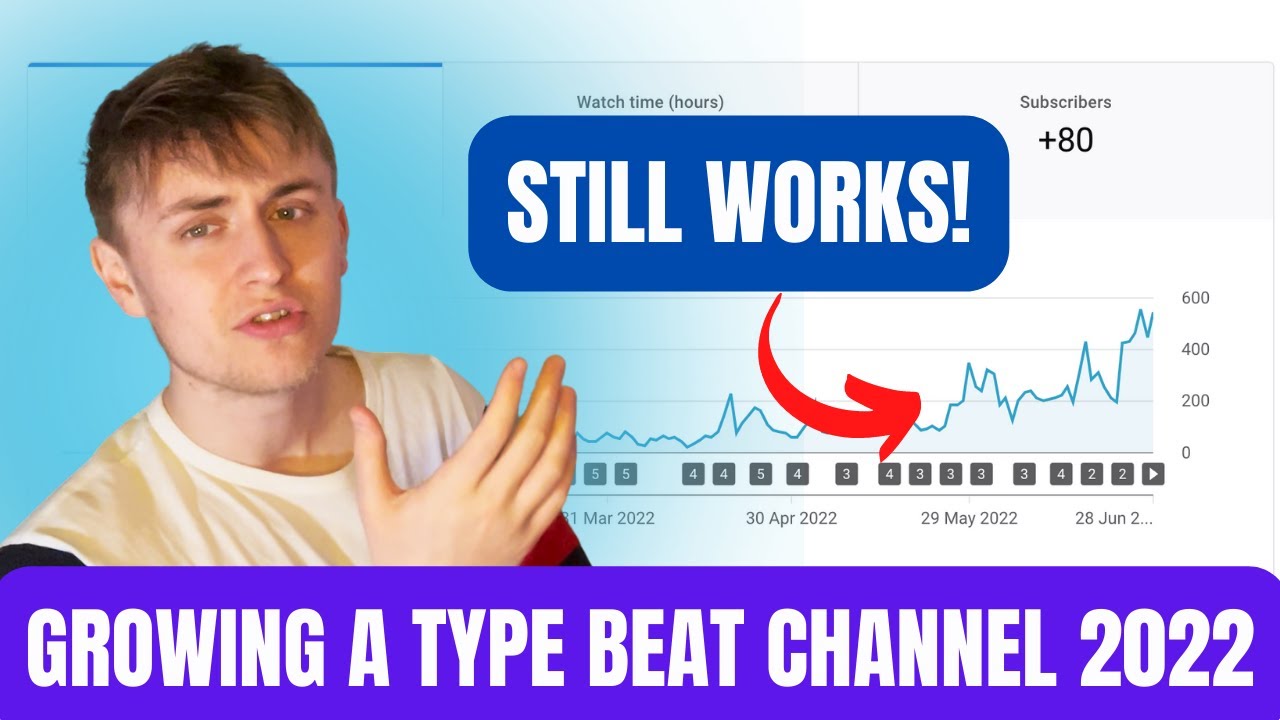 Watch time (hours)

Subscribers
+80

STILL WORKS!

600
400
200
0

5 5 4 4 5 4 3 4 3 3 3 3 4 2 2

31 Mar 2022
30 Apr 2022
29 May 2022
28 Jun 2...

GROWING A TYPE BEAT CHANNEL 2022